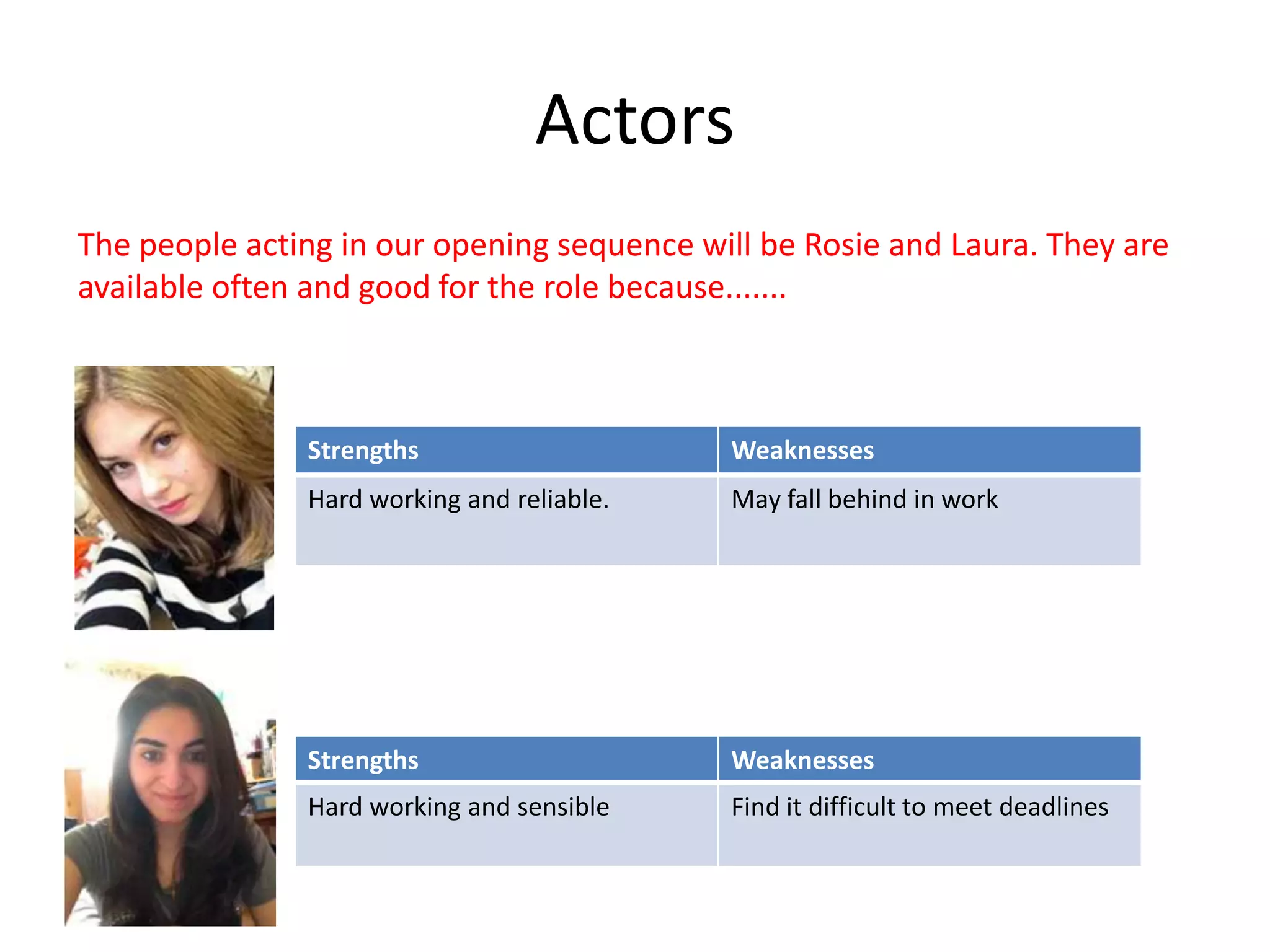 Actors

The people acting in our opening sequence will be Rosie and Laura. They are available often and good for the role because.......

| Strengths | Weaknesses |
|---|---|
| Hard working and reliable. | May fall behind in work |

| Strengths | Weaknesses |
|---|---|
| Hard working and sensible | Find it difficult to meet deadlines |